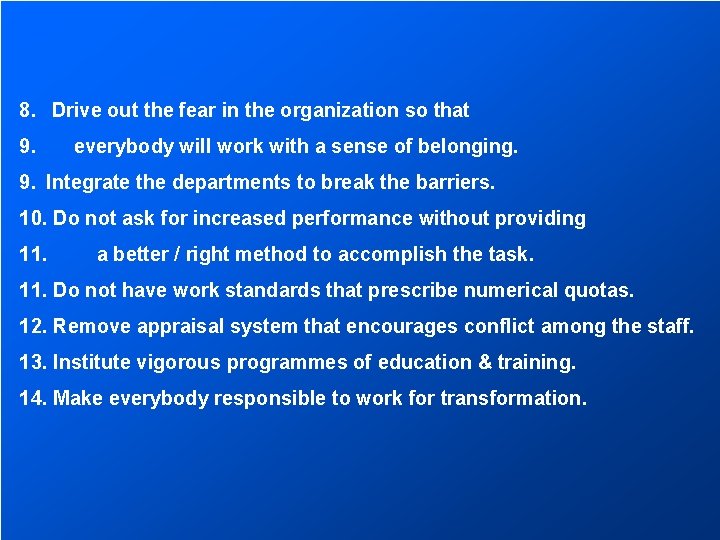 8. Drive out the fear in the organization so that

9. everybody will work with a sense of belonging.

9. Integrate the departments to break the barriers.

10. Do not ask for increased performance without providing

11. a better / right method to accomplish the task.

11. Do not have work standards that prescribe numerical quotas.

12. Remove appraisal system that encourages conflict among the staff.

13. Institute vigorous programmes of education & training.

14. Make everybody responsible to work for transformation.